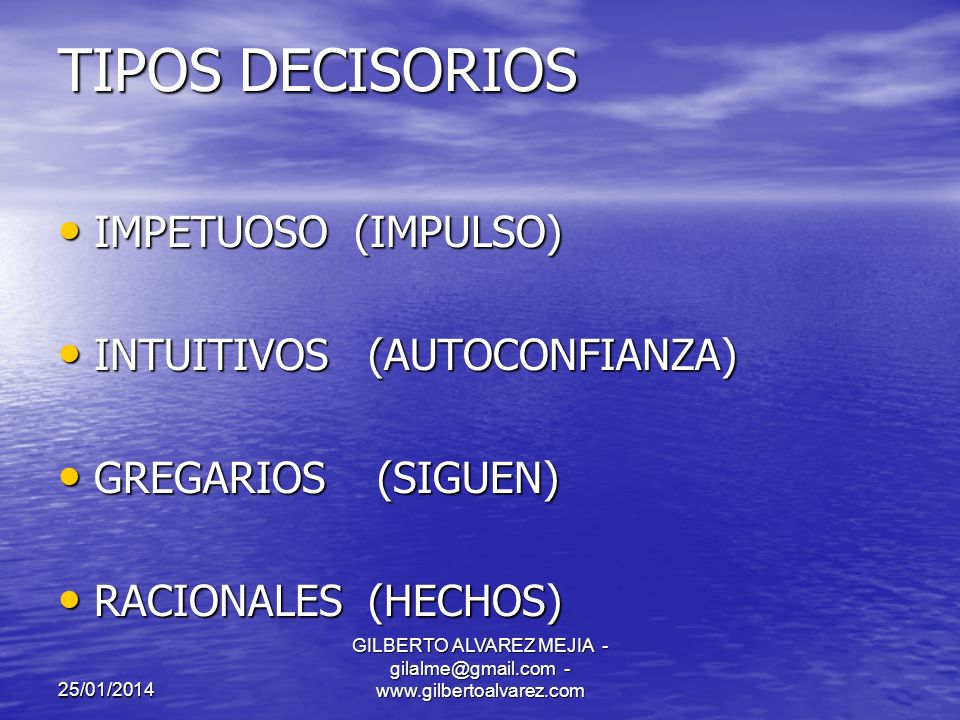 TIPOS DECISORIOS

• IMPETUOSO (IMPULSO)

• INTUITIVOS (AUTOCONFIANZA)

• GREGARIOS (SIGUEN)

• RACIONALES (HECHOS)

25/01/2014

GILBERTO ALVAREZ MEJIA - gilalme@gmail.com - www.gilbertoalvarez.com